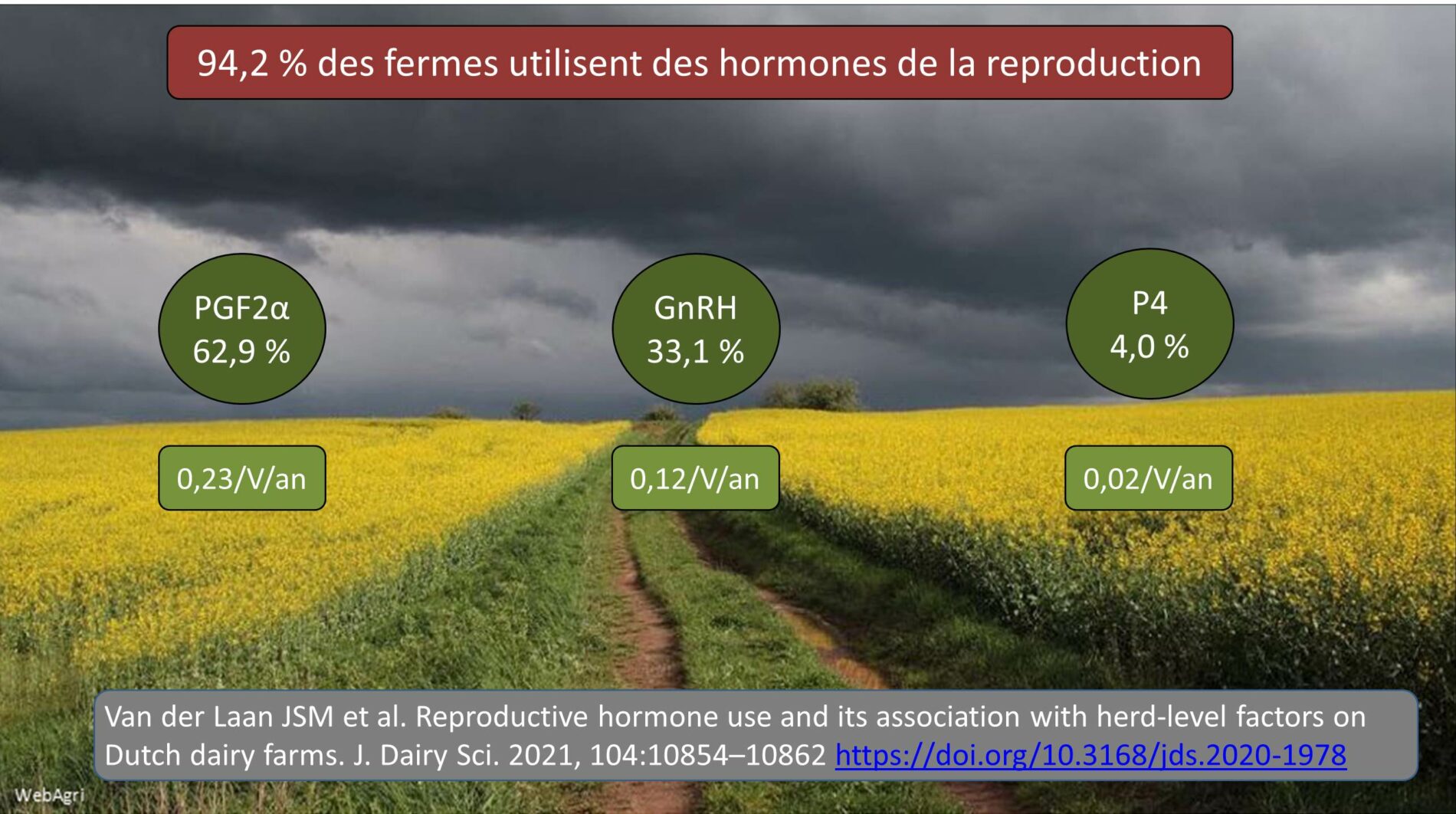 94,2 % des fermes utilisent des hormones de la reproduction

PGF2α
62,9 %

GnRH
33,1 %

P4
4,0 %

0,23/V/an

0,12/V/an

0,02/V/an

Van der Laan JSM et al. Reproductive hormone use and its association with herd-level factors on Dutch dairy farms. J. Dairy Sci. 2021, 104:10854–10862 https://doi.org/10.3168/jds.2020-1978

WebAgri